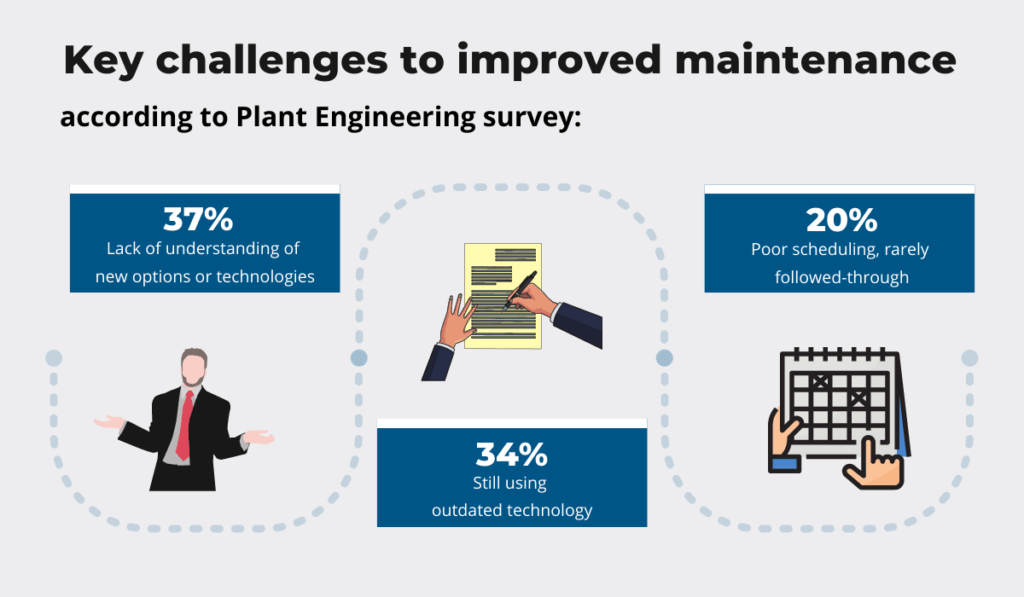 Key challenges to improved maintenance

according to Plant Engineering survey:

37%
Lack of understanding of new options or technologies

34%
Still using outdated technology

20%
Poor scheduling, rarely followed-through